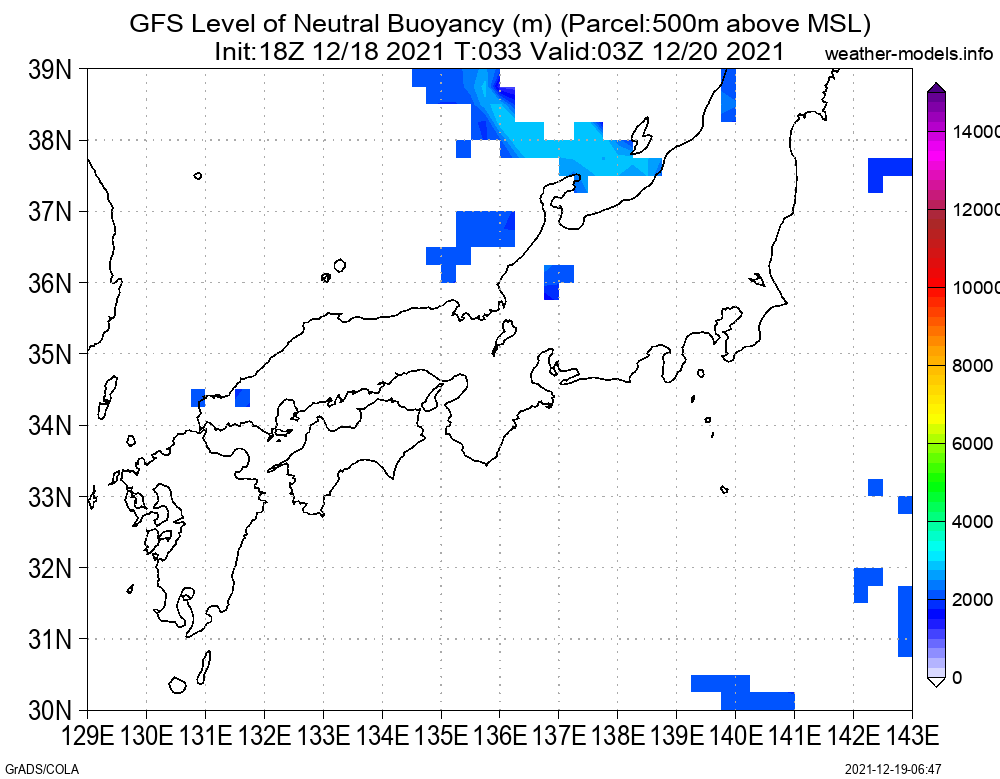 GFS Level of Neutral Buoyancy (m) (Parcel:500m above MSL)
Init:18Z 12/18 2021 T:033 Valid:03Z 12/20 2021
weather-models.info

39N
38N
37N
36N
35N
34N
33N
32N
31N
30N

129E 130E 131E 132E 133E 134E 135E 136E 137E 138E 139E 140E 141E 142E 143E

14000
12000
10000
8000
6000
4000
2000
0

GrADS/COLA
2021-12-19-06:47